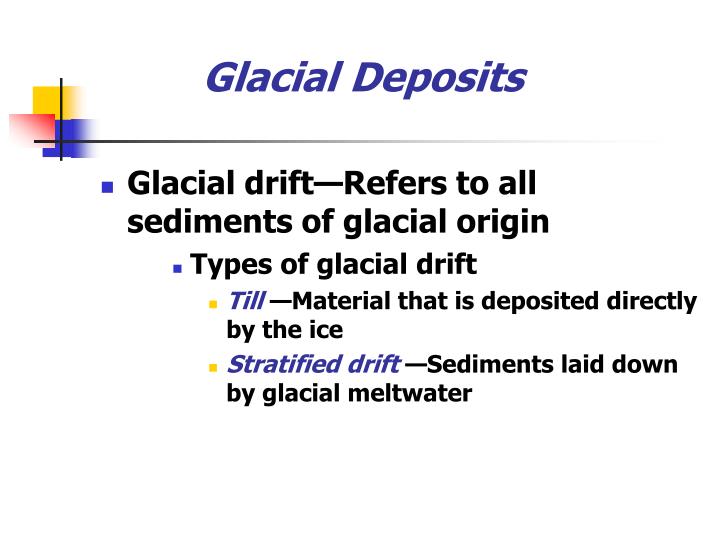 Glacial Deposits

Glacial drift—Refers to all sediments of glacial origin

Types of glacial drift

Till —Material that is deposited directly by the ice

Stratified drift —Sediments laid down by glacial meltwater